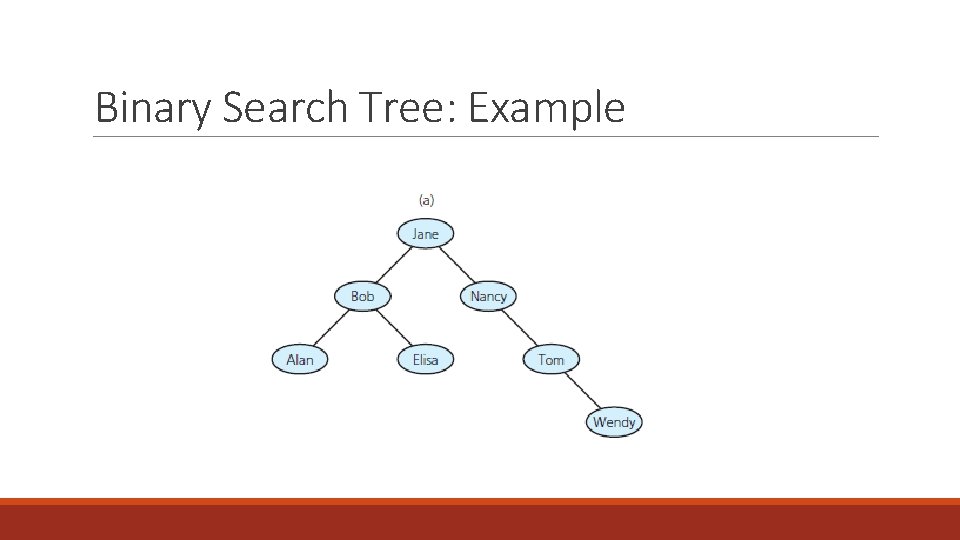 Binary Search Tree: Example

(a)

Jane

Bob

Nancy

Alan

Elisa

Tom

Wendy